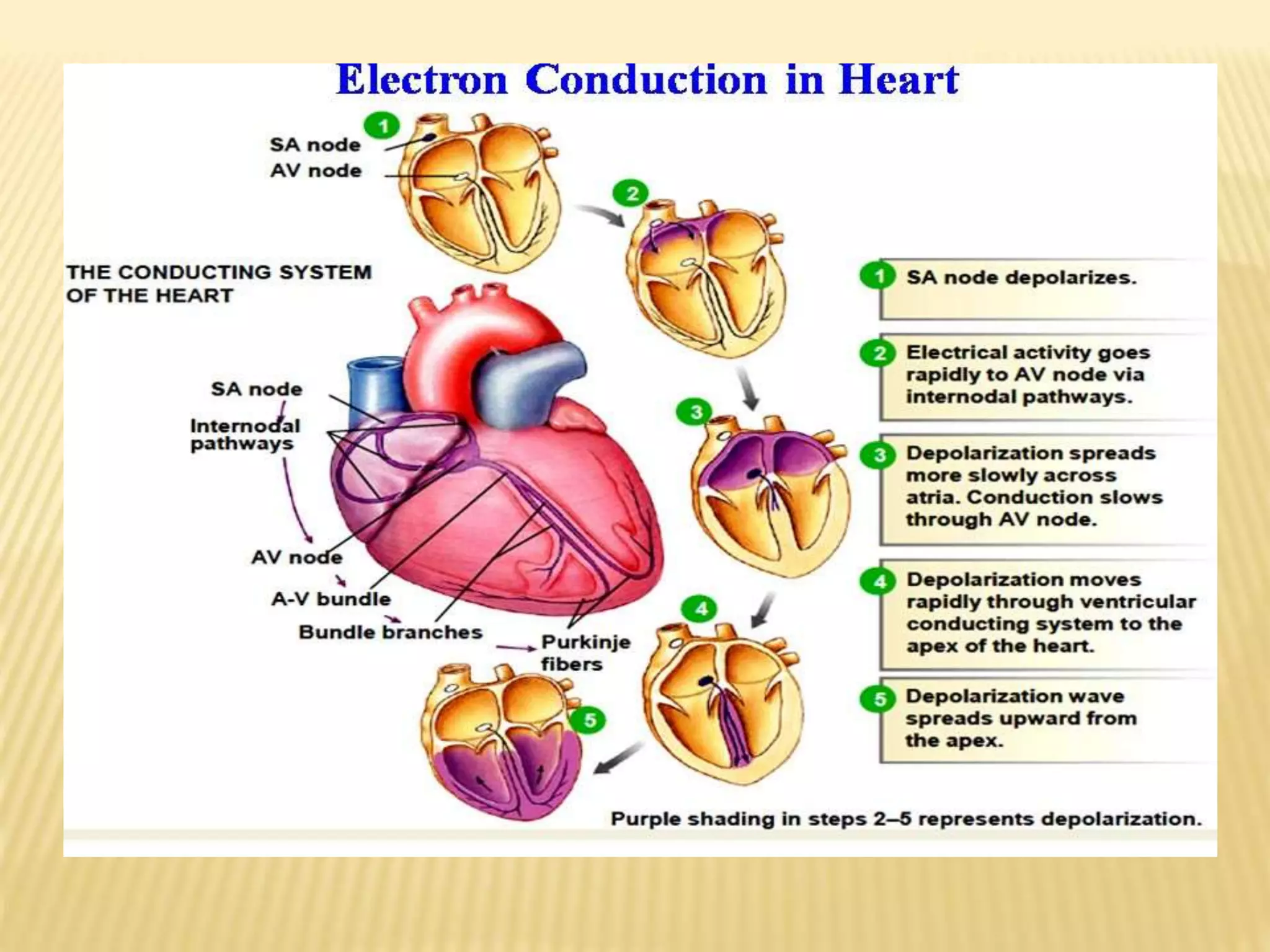 Electron Conduction in Heart

1

SA node

AV node

2

THE CONDUCTING SYSTEM OF THE HEART

SA node

Internodal pathways

AV node

A-V bundle

Bundle branches

Purkinje fibers

3

4

5

1 SA node depolarizes.

2 Electrical activity goes rapidly to AV node via internodal pathways.

3 Depolarization spreads more slowly across atria. Conduction slows through AV node.

4 Depolarization moves rapidly through ventricular conducting system to the apex of the heart.

5 Depolarization wave spreads upward from the apex.

Purple shading in steps 2–5 represents depolarization.